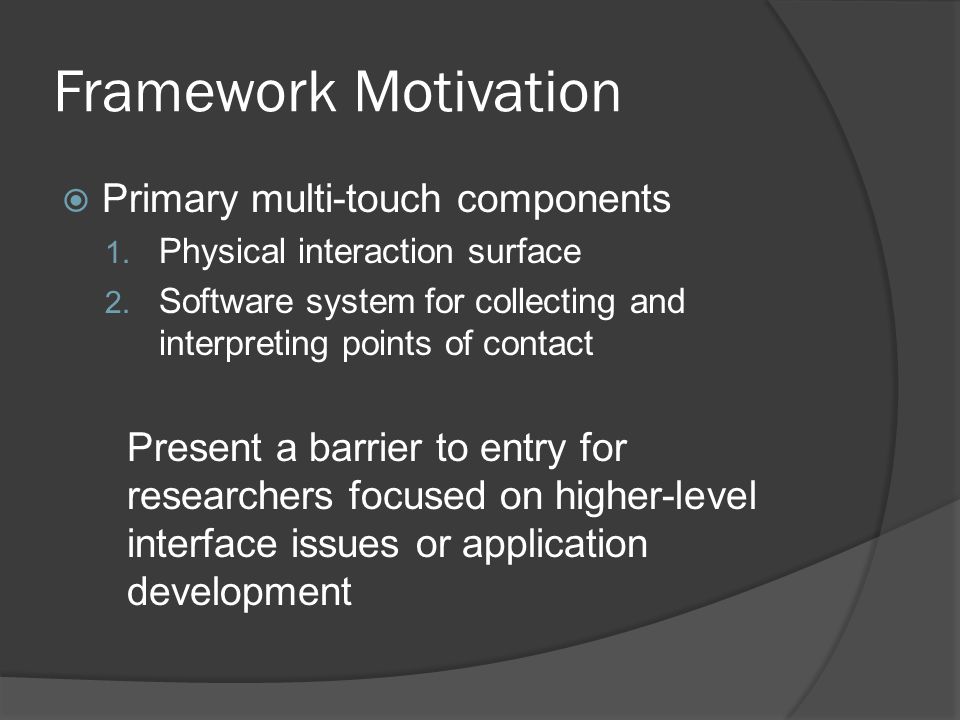 Framework Motivation

Primary multi-touch components

1. Physical interaction surface
2. Software system for collecting and interpreting points of contact

Present a barrier to entry for researchers focused on higher-level interface issues or application development